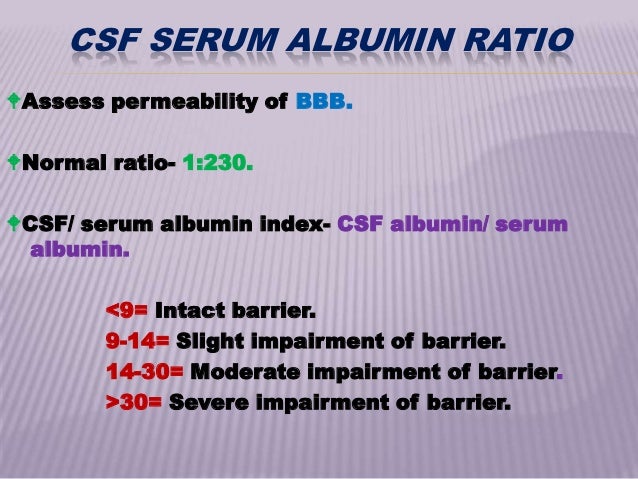 CSF SERUM ALBUMIN RATIO

Assess permeability of BBB.

Normal ratio- 1:230.

CSF/ serum albumin index- CSF albumin/ serum albumin.

<9= Intact barrier.
9-14= Slight impairment of barrier.
14-30= Moderate impairment of barrier.
>30= Severe impairment of barrier.